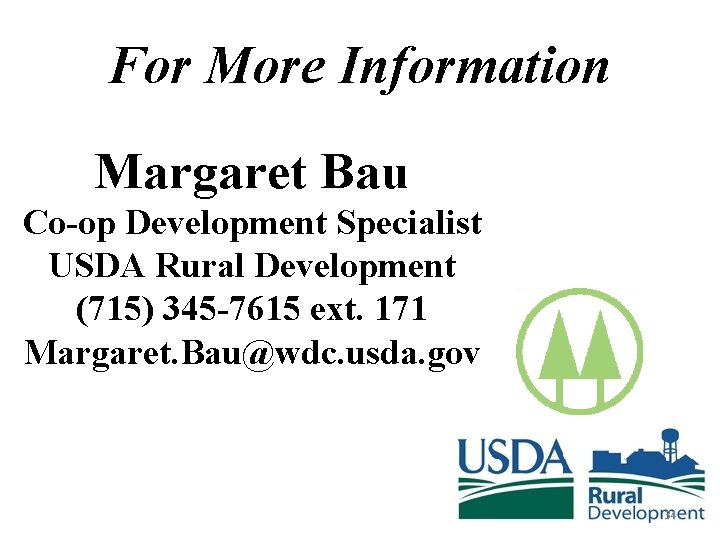 For More Information

Margaret Bau
Co-op Development Specialist
USDA Rural Development
(715) 345-7615 ext. 171
Margaret.Bau@wdc.usda.gov

USDA

Rural Development